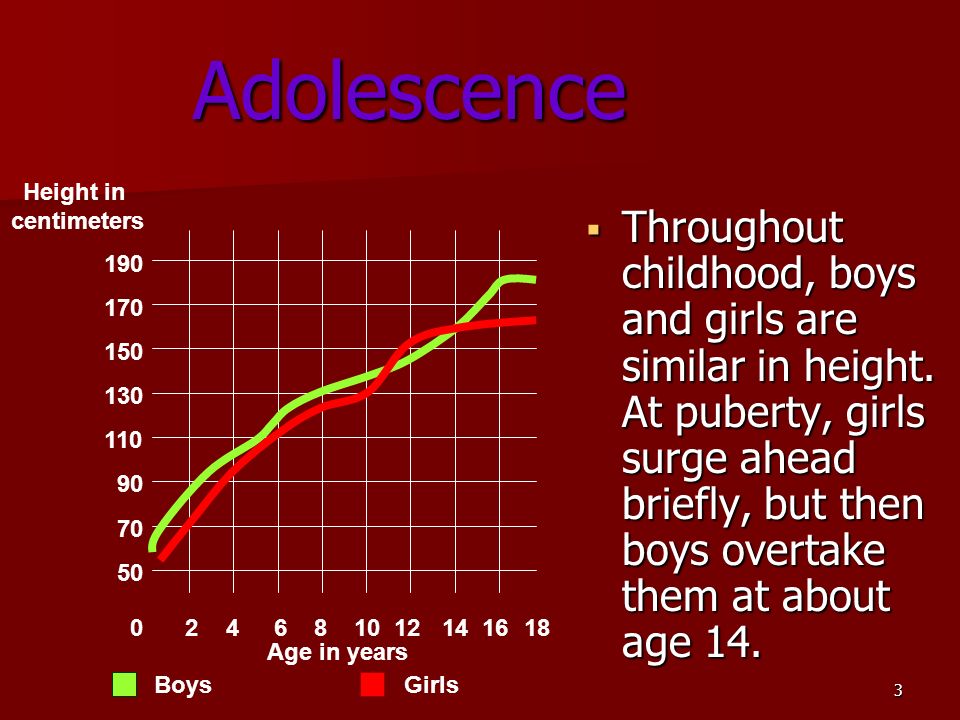 Adolescence

Height in centimeters

190
170
150
130
110
90
70
50

0 2 4 6 8 10 12 14 16 18
Age in years

Boys
Girls

Throughout childhood, boys and girls are similar in height. At puberty, girls surge ahead briefly, but then boys overtake them at about age 14.

3